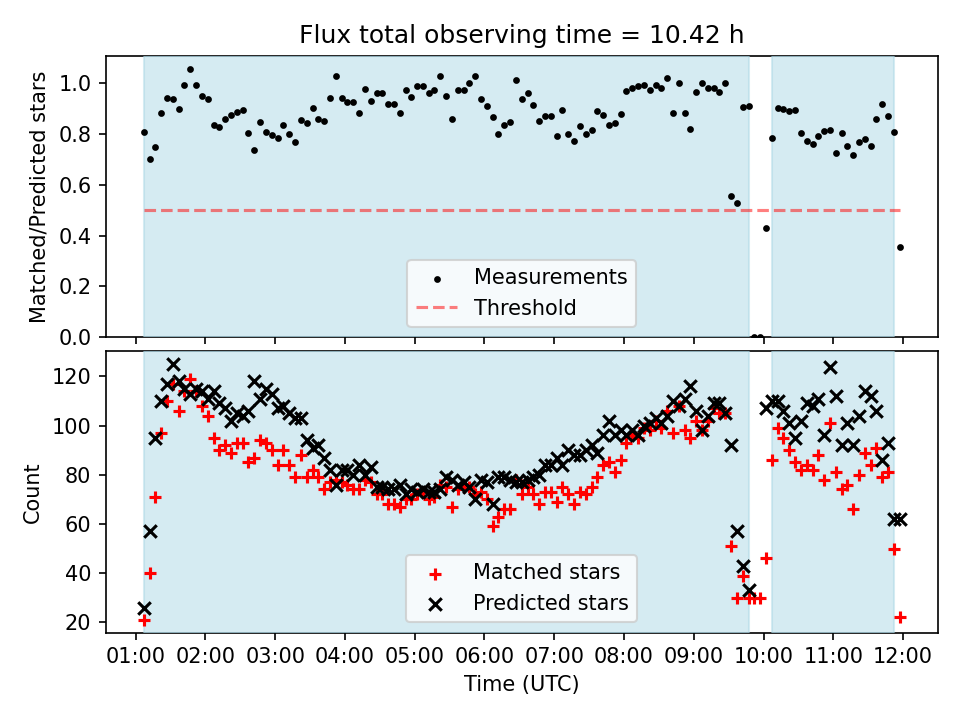 Flux total observing time = 10.42 h

Matched/Predicted stars

1.0
0.8
0.6
0.4
0.2
0.0

Measurements
Threshold

Count

120
100
80
60
40
20

Matched stars
Predicted stars

01:00 02:00 03:00 04:00 05:00 06:00 07:00 08:00 09:00 10:00 11:00 12:00

Time (UTC)